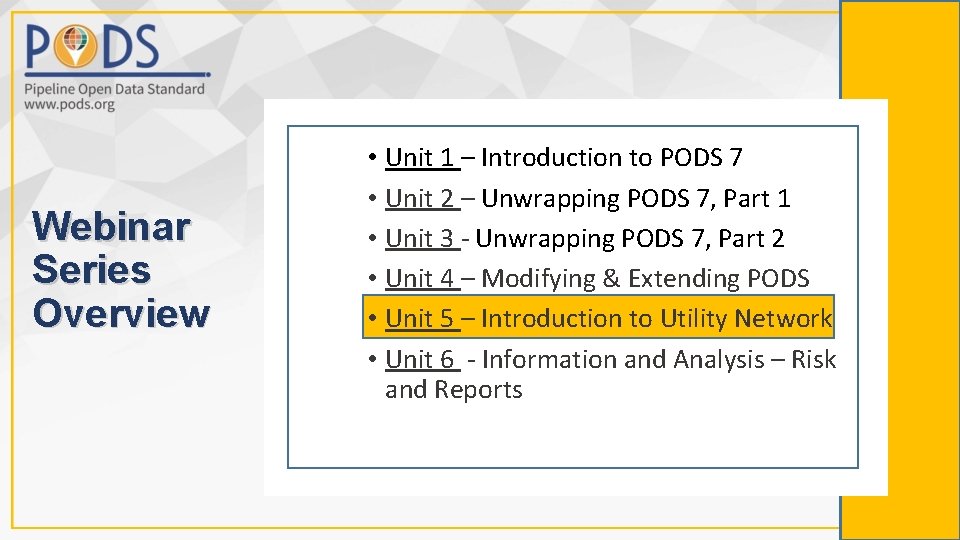 PODS
Pipeline Open Data Standard
www.pods.org

Webinar Series Overview

• Unit 1 – Introduction to PODS 7
• Unit 2 – Unwrapping PODS 7, Part 1
• Unit 3 - Unwrapping PODS 7, Part 2
• Unit 4 – Modifying & Extending PODS
• Unit 5 – Introduction to Utility Network
• Unit 6 - Information and Analysis – Risk and Reports